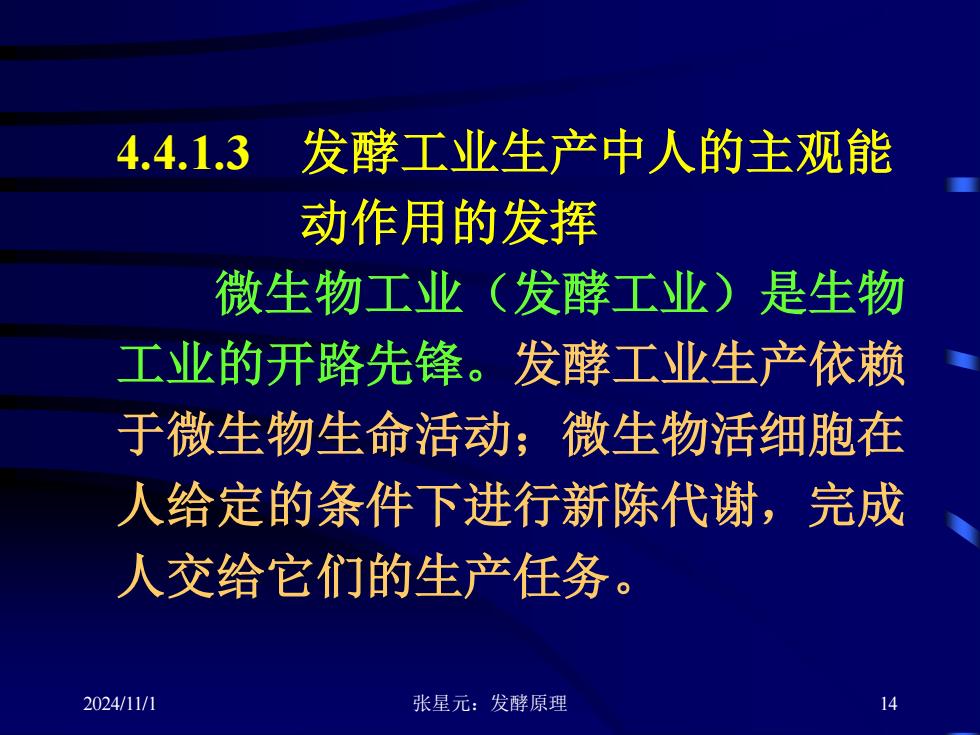 4.4.1.3　发酵工业生产中人的主观能动作用的发挥

微生物工业（发酵工业）是生物工业的开路先锋。发酵工业生产依赖于微生物生命活动；微生物活细胞在人给定的条件下进行新陈代谢，完成人交给它们的生产任务。

2024/11/1　　张星元：发酵原理　　14